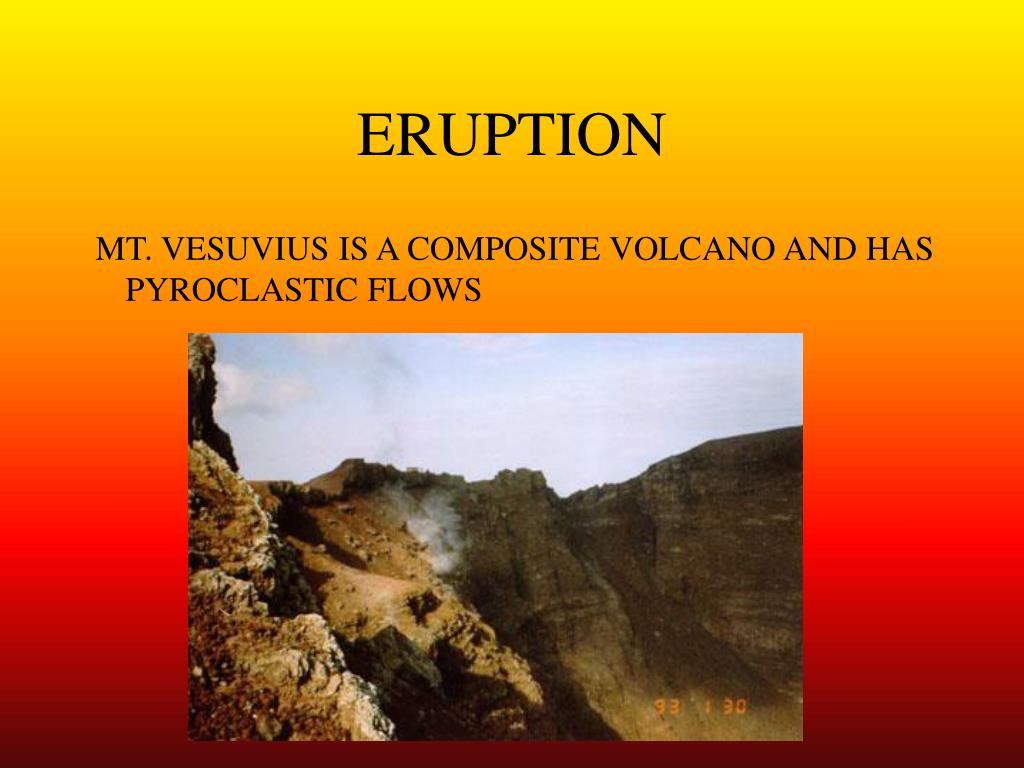 ERUPTION

MT. VESUVIUS IS A COMPOSITE VOLCANO AND HAS PYROCLASTIC FLOWS

93 1 30